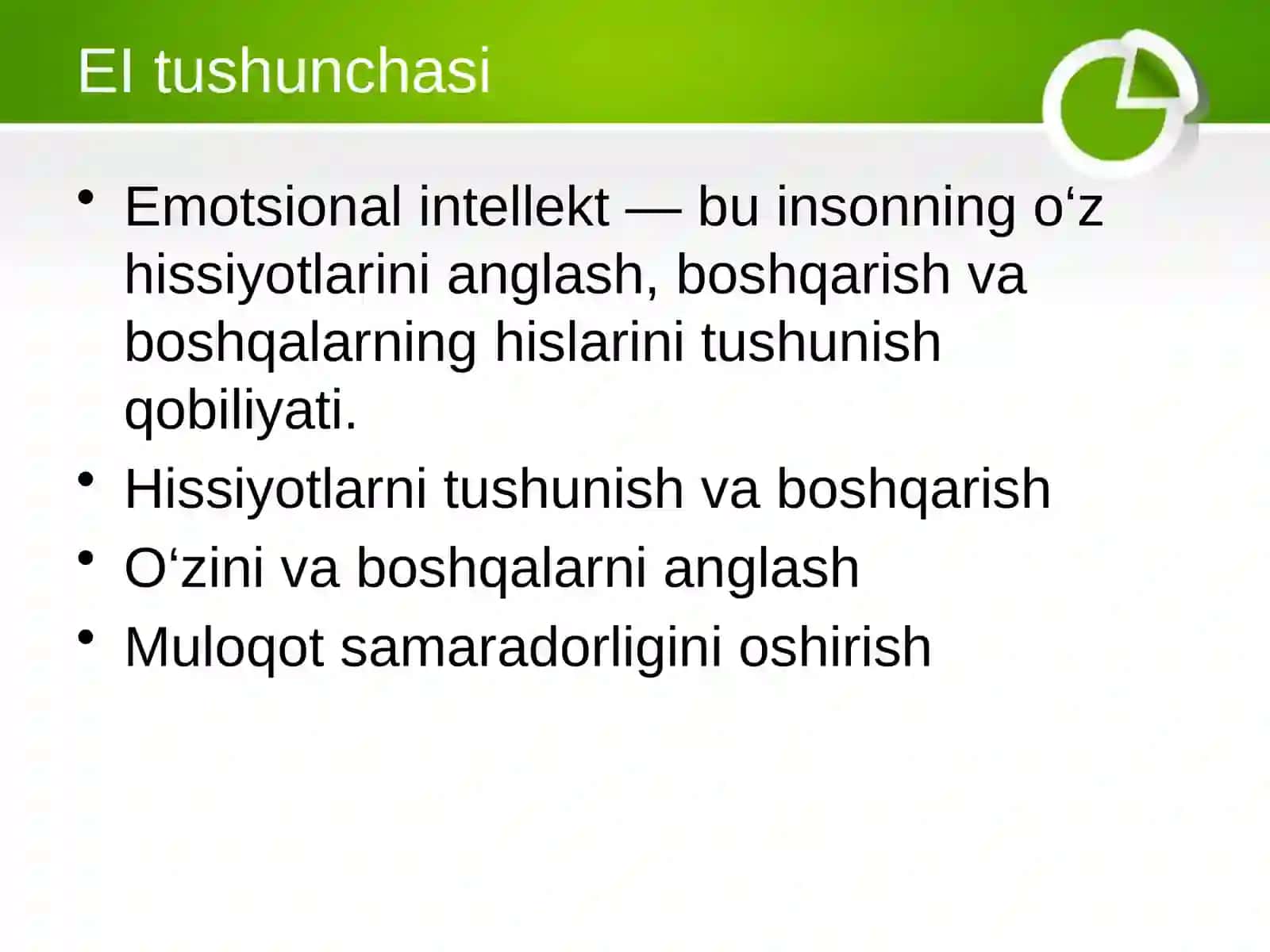 EI tushunchasi

• Emotsional intellekt — bu insonning o‘z hissiyotlarini anglash, boshqarish va boshqalarning hislarini tushunish qobiliyati.
• Hissiyotlarni tushunish va boshqarish
• O‘zini va boshqalarni anglash
• Muloqot samaradorligini oshirish